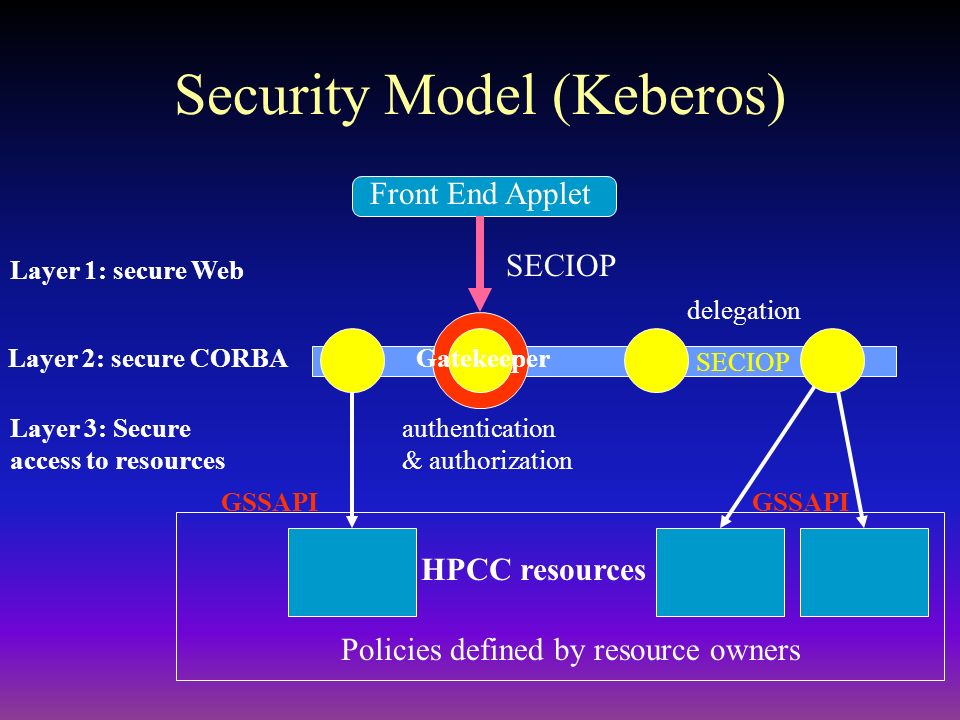 Security Model (Keberos)

Front End Applet

Layer 1: secure Web

SECIOP

delegation

Layer 2: secure CORBA

Gatekeeper

SECIOP

Layer 3: Secure access to resources

authentication & authorization

GSSAPI

GSSAPI

HPCC resources

Policies defined by resource owners